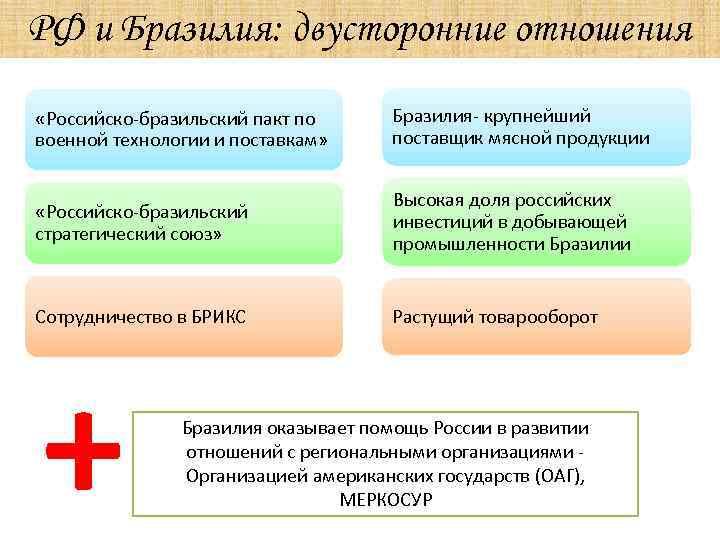 РФ и Бразилия: двусторонние отношения

«Российско-бразильский пакт по военной технологии и поставкам»

«Российско-бразильский стратегический союз»

Сотрудничество в БРИКС

Бразилия- крупнейший поставщик мясной продукции

Высокая доля российских инвестиций в добывающей промышленности Бразилии

Растущий товарооборот

Бразилия оказывает помощь России в развитии отношений с региональными организациями - Организацией американских государств (ОАГ), МЕРКОСУР